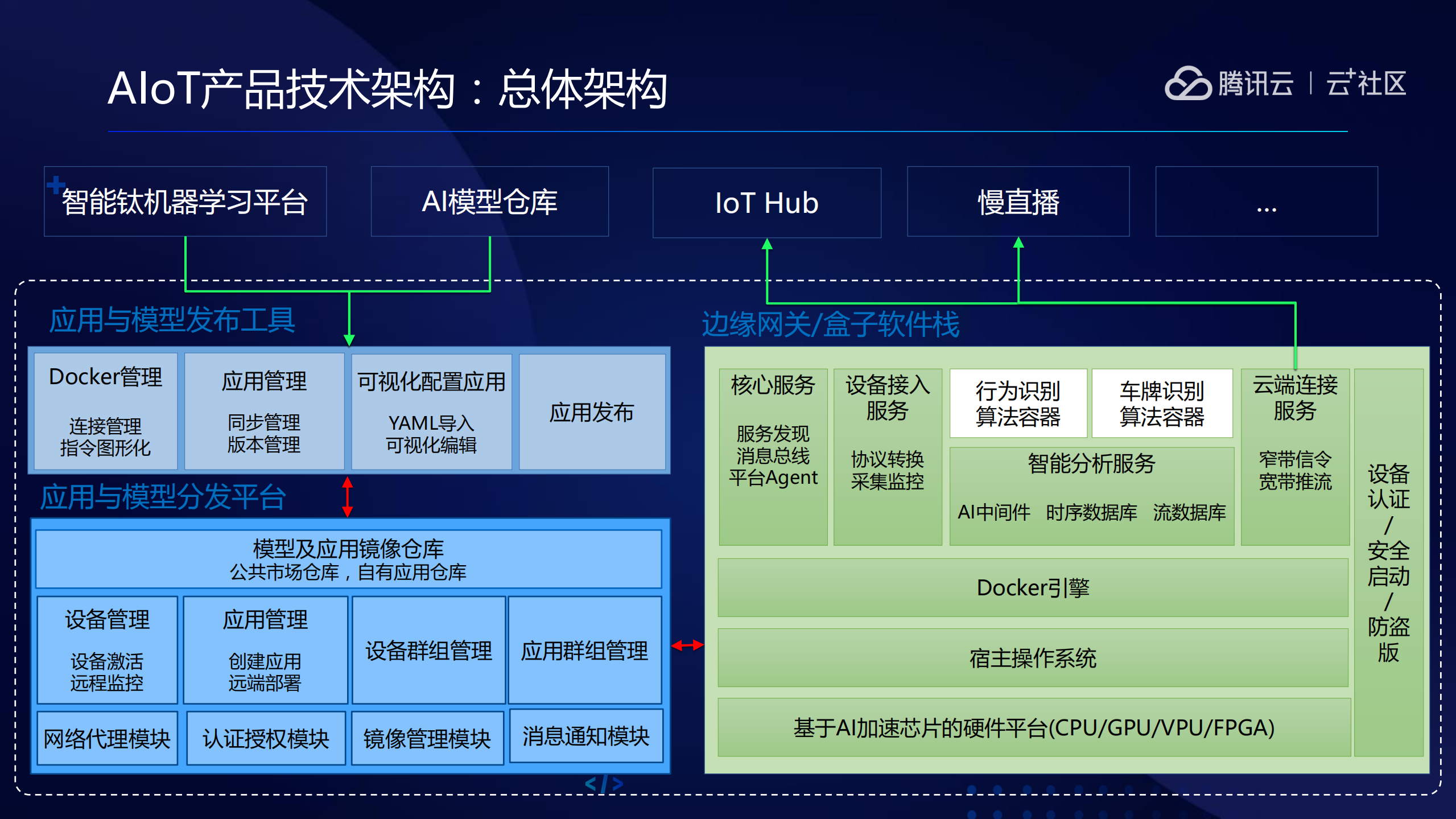 AIoT产品技术架构：总体架构

腾讯云 | 云+社区

智能钛机器学习平台

AI模型仓库

IoT Hub

慢直播

...

应用与模型发布工具

Docker管理
连接管理
指令图形化

应用管理
同步管理
版本管理

可视化配置应用
YAML导入
可视化编辑

应用发布

应用与模型分发平台

模型及应用镜像仓库
公共市场仓库，自有应用仓库

设备管理
设备激活
远程监控

应用管理
创建应用
远端部署

设备群组管理

应用群组管理

网络代理模块

认证授权模块

镜像管理模块

消息通知模块

边缘网关/盒子软件栈

核心服务
服务发现
消息总线
平台Agent

设备接入服务
协议转换
采集监控

行为识别算法容器

车牌识别算法容器

智能分析服务
AI中间件 时序数据库 流数据库

云端连接服务
窄带信令
宽带推流

设备认证/安全启动/防盗版

Docker引擎

宿主操作系统

基于AI加速芯片的硬件平台(CPU/GPU/VPU/FPGA)

</>